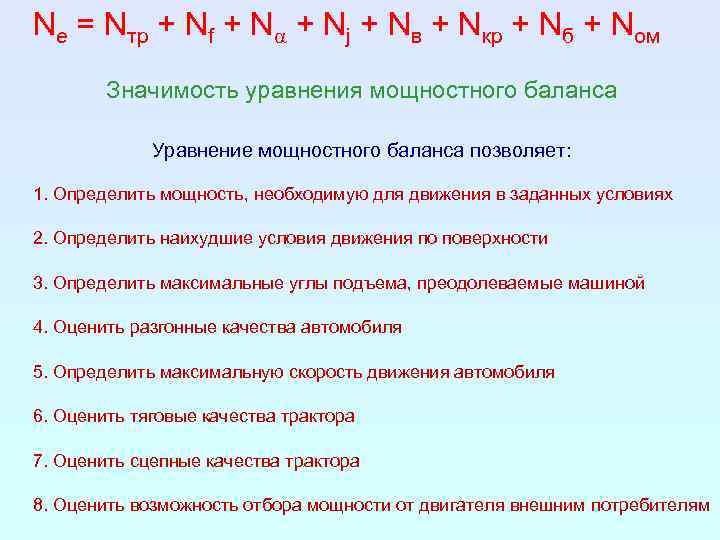 $N_e = N_{тр} + N_f + N_\alpha + N_j + N_в + N_{кр} + N_б + N_{ом}$

Значимость уравнения мощностного баланса

Уравнение мощностного баланса позволяет:

1. Определить мощность, необходимую для движения в заданных условиях

2. Определить наихудшие условия движения по поверхности

3. Определить максимальные углы подъема, преодолеваемые машиной

4. Оценить разгонные качества автомобиля

5. Определить максимальную скорость движения автомобиля

6. Оценить тяговые качества трактора

7. Оценить сцепные качества трактора

8. Оценить возможность отбора мощности от двигателя внешним потребителям